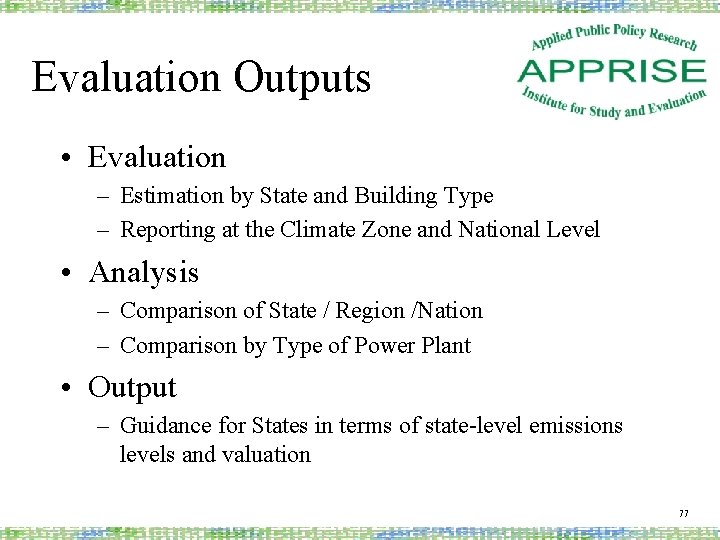 Evaluation Outputs

Applied Public Policy Research
APPRISE
Institute for Study and Evaluation

• Evaluation
– Estimation by State and Building Type
– Reporting at the Climate Zone and National Level

• Analysis
– Comparison of State / Region /Nation
– Comparison by Type of Power Plant

• Output
– Guidance for States in terms of state-level emissions levels and valuation

77